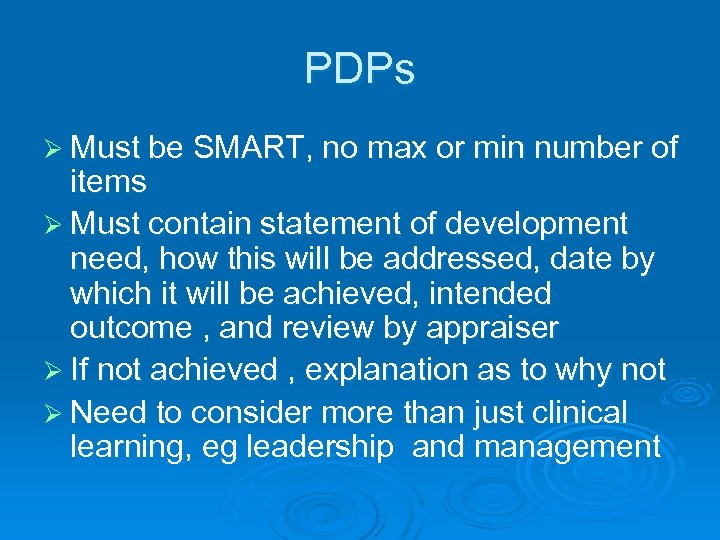 PDPs

➢ Must be SMART, no max or min number of items
➢ Must contain statement of development need, how this will be addressed, date by which it will be achieved, intended outcome , and review by appraiser
➢ If not achieved , explanation as to why not
➢ Need to consider more than just clinical learning, eg leadership and management